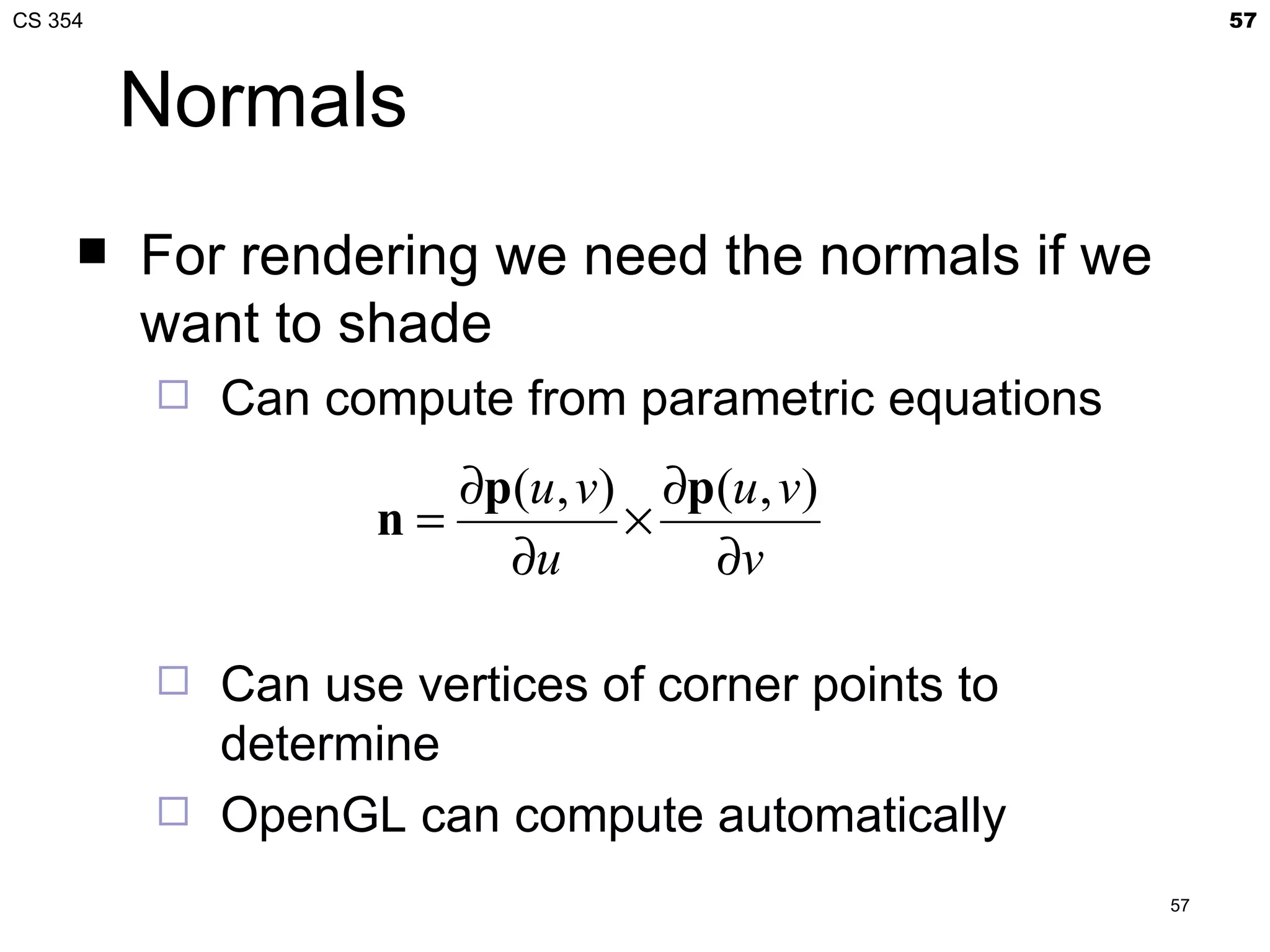 CS 354

57

Normals

For rendering we need the normals if we want to shade

Can compute from parametric equations

$\mathbf{n} = \frac{\partial \mathbf{p}(u,v)}{\partial u} \times \frac{\partial \mathbf{p}(u,v)}{\partial v}$

Can use vertices of corner points to determine

OpenGL can compute automatically

57